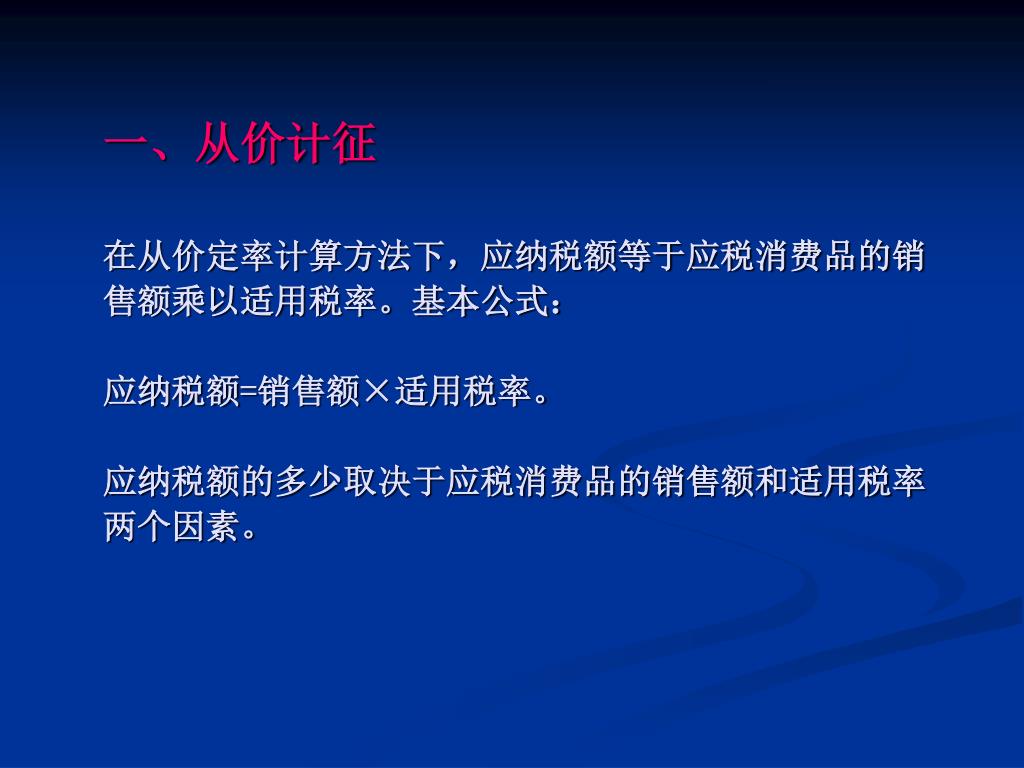 一、从价计征

在从价定率计算方法下，应纳税额等于应税消费品的销售额乘以适用税率。基本公式：

应纳税额=销售额×适用税率。

应纳税额的多少取决于应税消费品的销售额和适用税率两个因素。